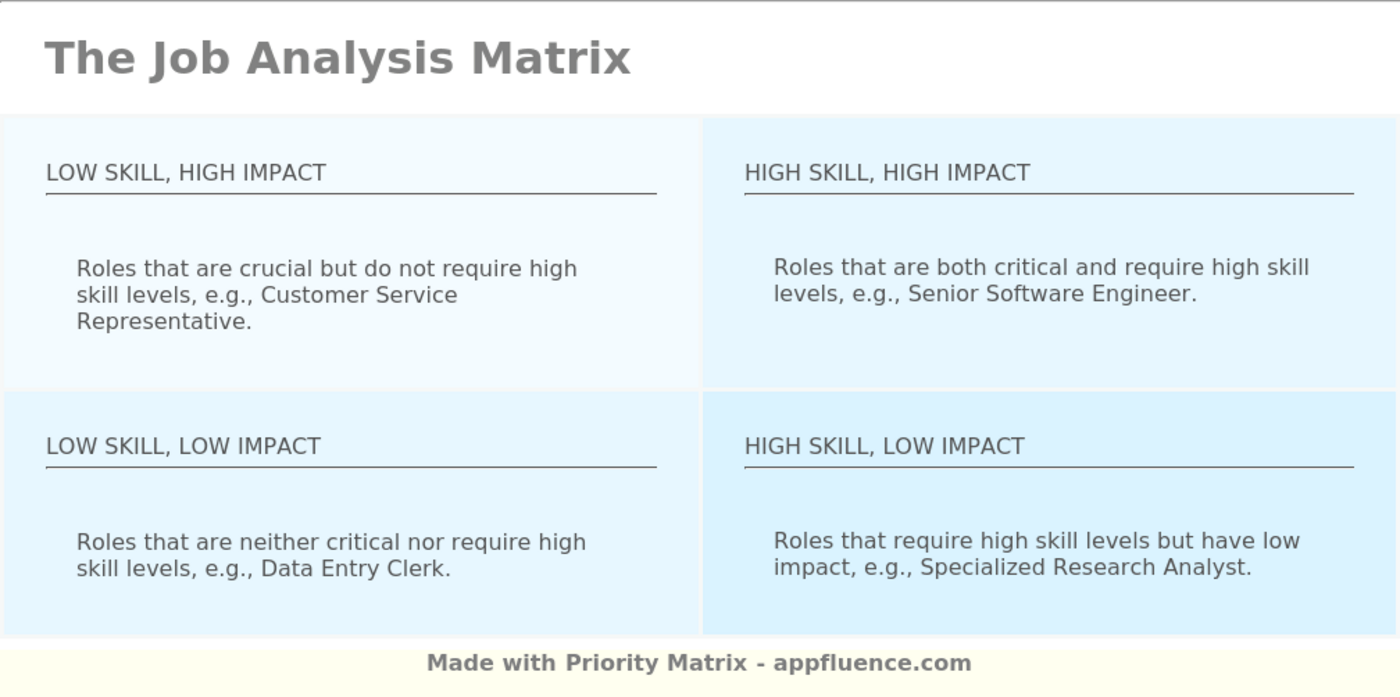 The Job Analysis Matrix

LOW SKILL, HIGH IMPACT

Roles that are crucial but do not require high skill levels, e.g., Customer Service Representative.

HIGH SKILL, HIGH IMPACT

Roles that are both critical and require high skill levels, e.g., Senior Software Engineer.

LOW SKILL, LOW IMPACT

Roles that are neither critical nor require high skill levels, e.g., Data Entry Clerk.

HIGH SKILL, LOW IMPACT

Roles that require high skill levels but have low impact, e.g., Specialized Research Analyst.

Made with Priority Matrix - appfluence.com